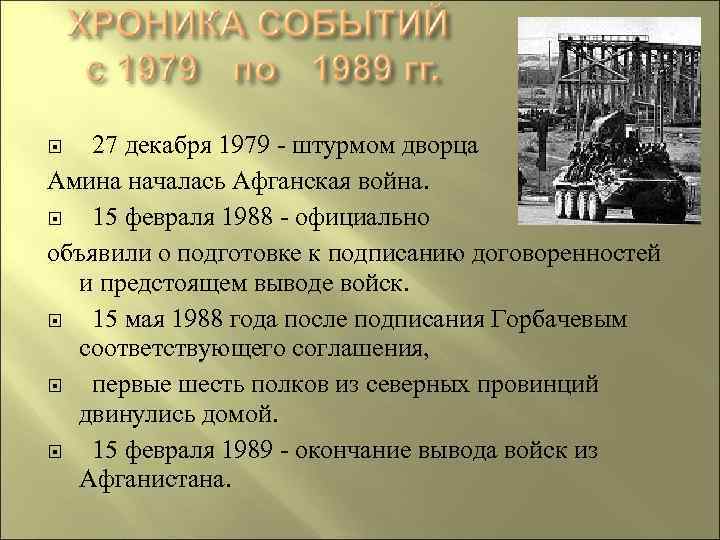 ХРОНИКА СОБЫТИЙ
с 1979 по 1989 гг.

27 декабря 1979 - штурмом дворца Амина началась Афганская война.

15 февраля 1988 - официально объявили о подготовке к подписанию договоренностей и предстоящем выводе войск.

15 мая 1988 года после подписания Горбачевым соответствующего соглашения,

первые шесть полков из северных провинций двинулись домой.

15 февраля 1989 - окончание вывода войск из Афганистана.